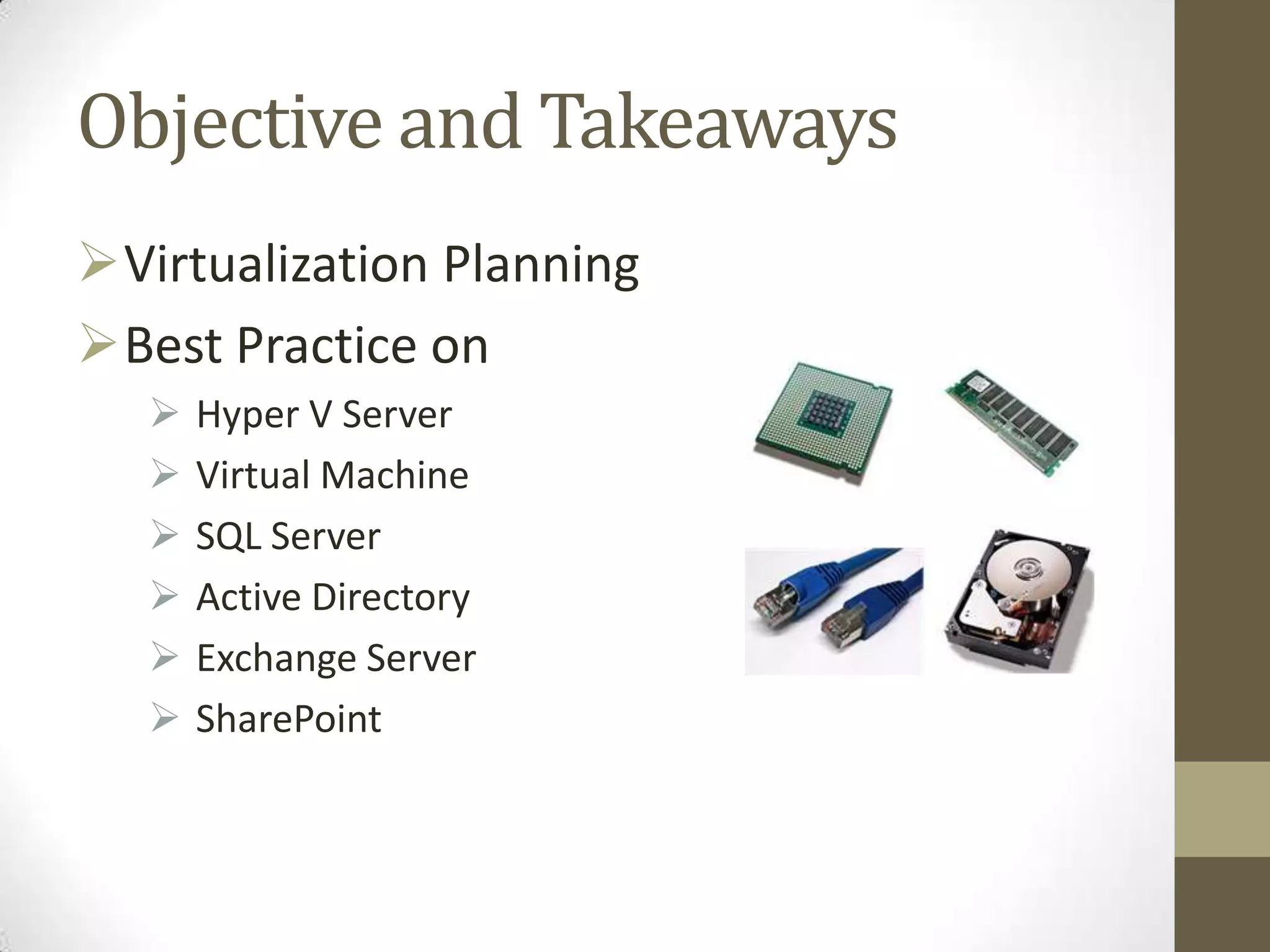 Objective and Takeaways

➢ Virtualization Planning

➢ Best Practice on

➢ Hyper V Server

➢ Virtual Machine

➢ SQL Server

➢ Active Directory

➢ Exchange Server

➢ SharePoint